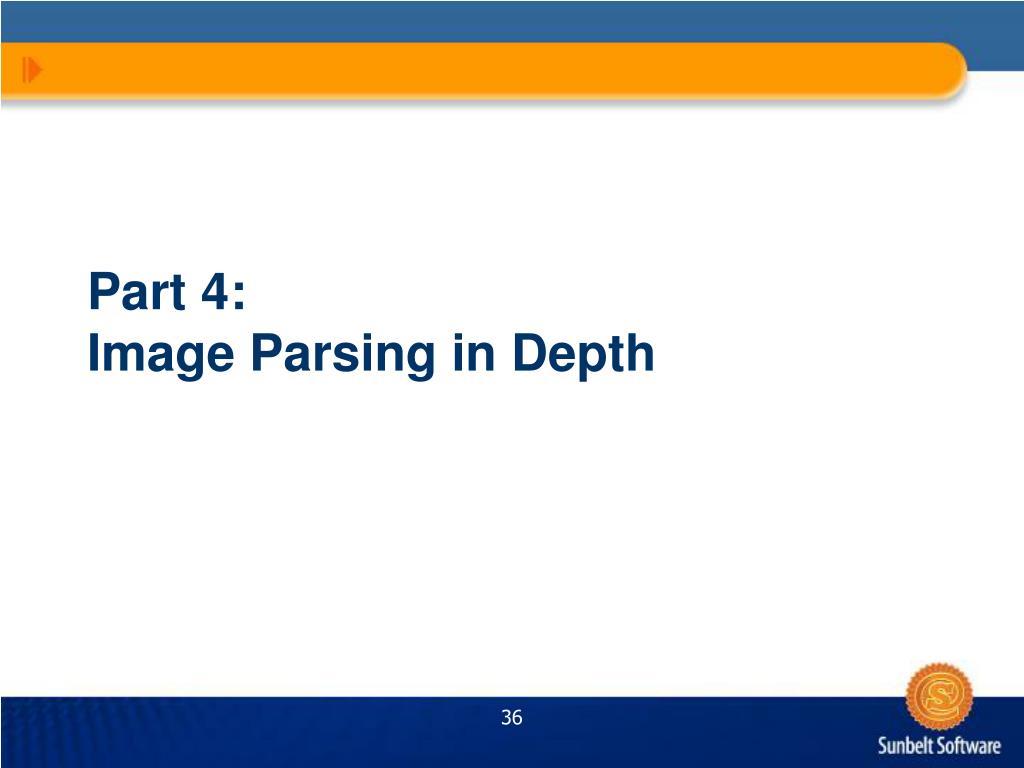 Part 4:
Image Parsing in Depth

36

Sunbelt Software